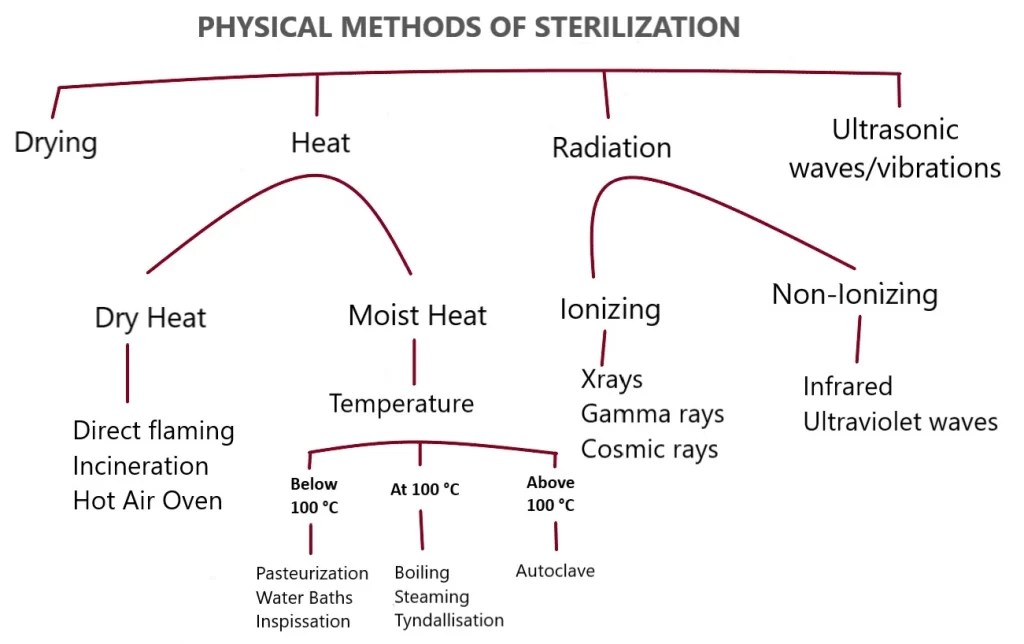 PHYSICAL METHODS OF STERILIZATION

Drying

Heat

Radiation

Ultrasonic waves/vibrations

Dry Heat

Moist Heat

Ionizing

Non-Ionizing

Direct flaming
Incineration
Hot Air Oven

Temperature

Xrays
Gamma rays
Cosmic rays

Infrared
Ultraviolet waves

Below 100 °C

At 100 °C

Above 100 °C

Pasteurization
Water Baths
Inspissation

Boiling
Steaming
Tyndallisation

Autoclave